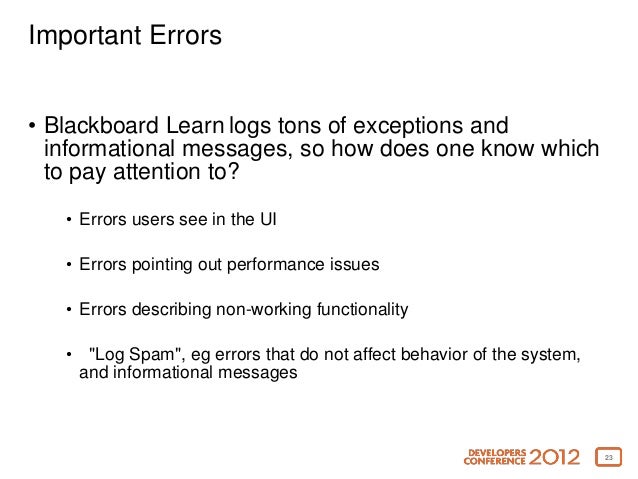 Important Errors

• Blackboard Learn logs tons of exceptions and informational messages, so how does one know which to pay attention to?

• Errors users see in the UI

• Errors pointing out performance issues

• Errors describing non-working functionality

• "Log Spam", eg errors that do not affect behavior of the system, and informational messages

DEVELOPERS CONFERENCE 2012

23